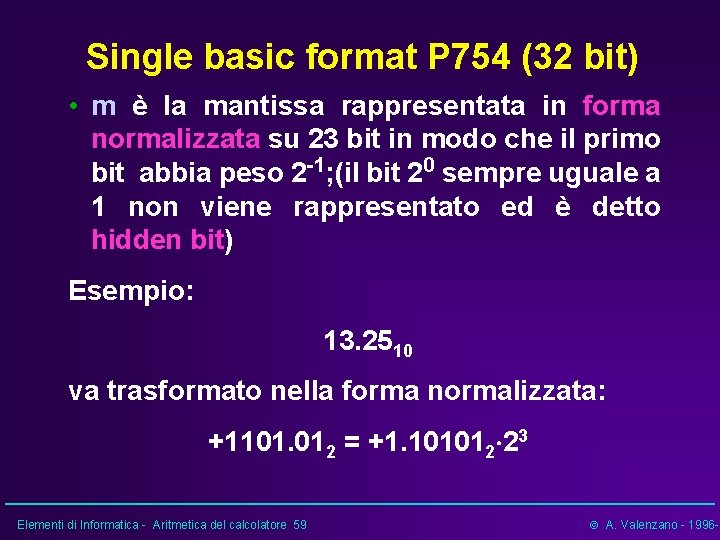 Single basic format P754 (32 bit)

• m è la mantissa rappresentata in forma normalizzata su 23 bit in modo che il primo bit abbia peso $2^{-1}$;(il bit $2^0$ sempre uguale a 1 non viene rappresentato ed è detto hidden bit)

Esempio:

$13.25_{10}$

va trasformato nella forma normalizzata:

$+1101.01_2 = +1.10101_2 \cdot 2^3$

Elementi di Informatica - Aritmetica del calcolatore 59

© A. Valenzano - 1996-